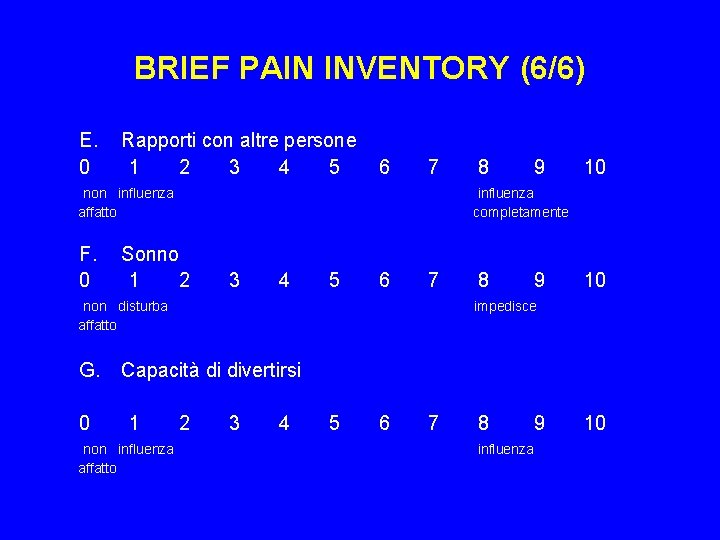 BRIEF PAIN INVENTORY (6/6)

E. Rapporti con altre persone

0 1 2 3 4 5 6 7 8 9 10

non influenza affatto influenza completamente

F. Sonno

0 1 2 3 4 5 6 7 8 9 10

non disturba affatto impedisce

G. Capacità di divertirsi

0 1 2 3 4 5 6 7 8 9 10

non influenza affatto influenza